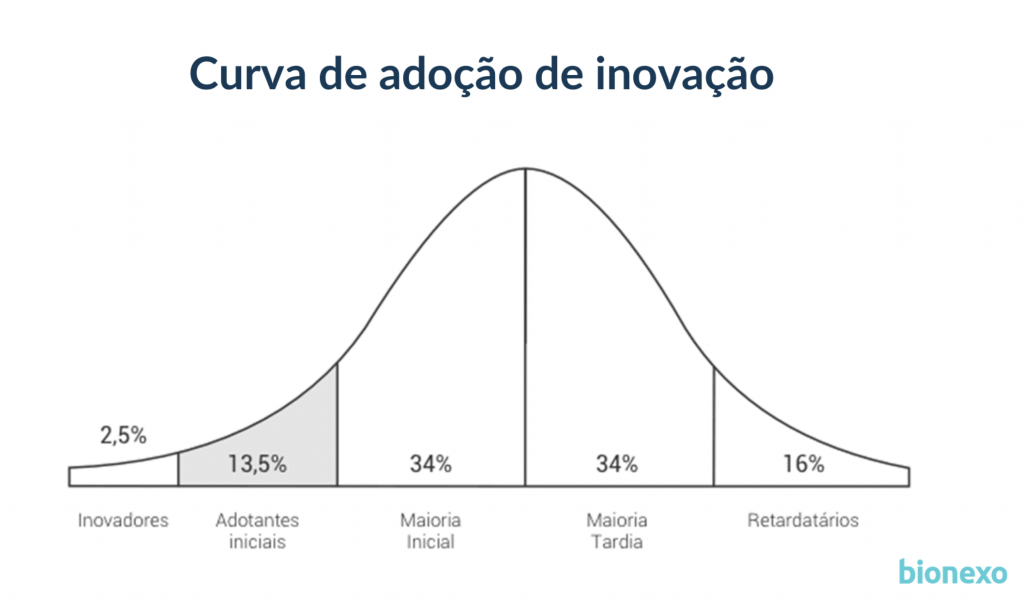 Curva de adoção de inovação

2,5%

13,5%

34%

34%

16%

Inovadores

Adotantes iniciais

Maioria Inicial

Maioria Tardia

Retardatários

bionexo